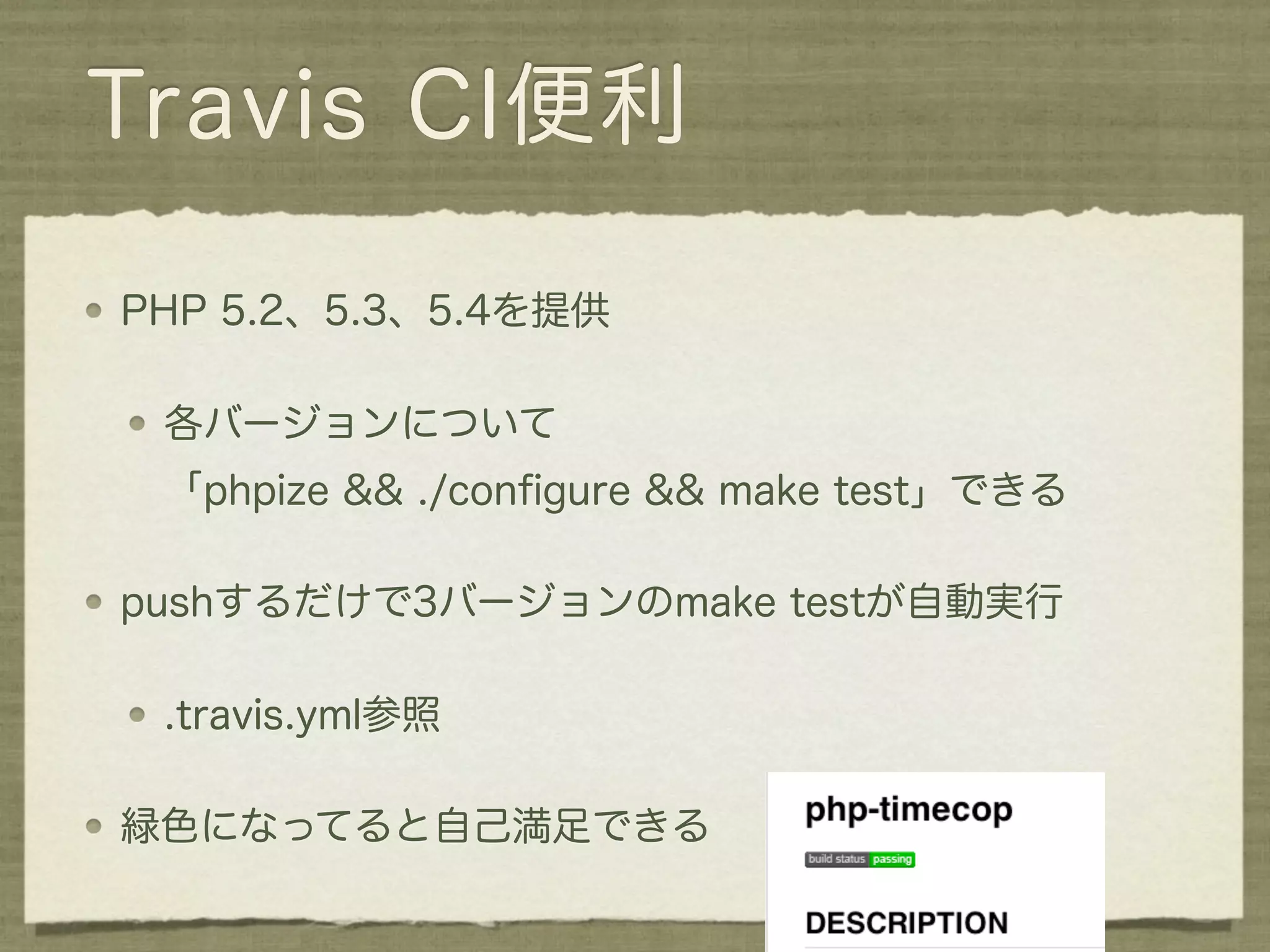 Travis CI便利

PHP 5.2、5.3、5.4を提供

各バージョンについて「phpize && ./configure && make test」できる

pushするだけで3バージョンのmake testが自動実行

.travis.yml参照

緑色になってると自己満足できる

php-timecop

build status passing

DESCRIPTION